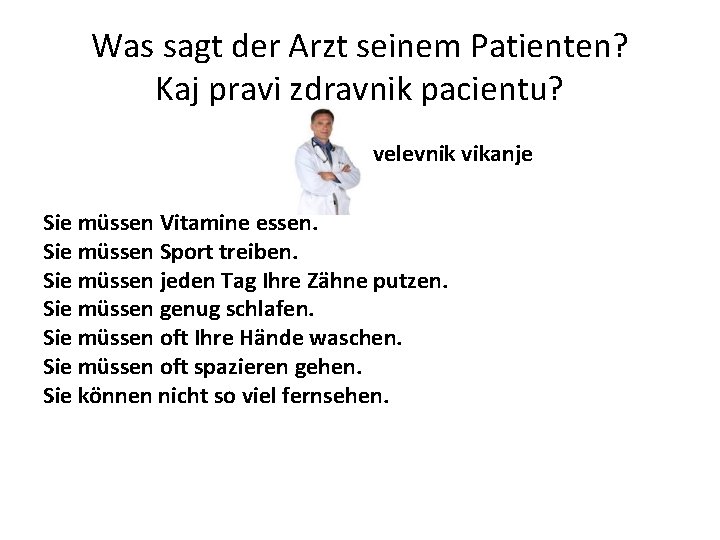 Was sagt der Arzt seinem Patienten?
Kaj pravi zdravnik pacientu?

velevnik vikanje

Sie müssen Vitamine essen.
Sie müssen Sport treiben.
Sie müssen jeden Tag Ihre Zähne putzen.
Sie müssen genug schlafen.
Sie müssen oft Ihre Hände waschen.
Sie müssen oft spazieren gehen.
Sie können nicht so viel fernsehen.